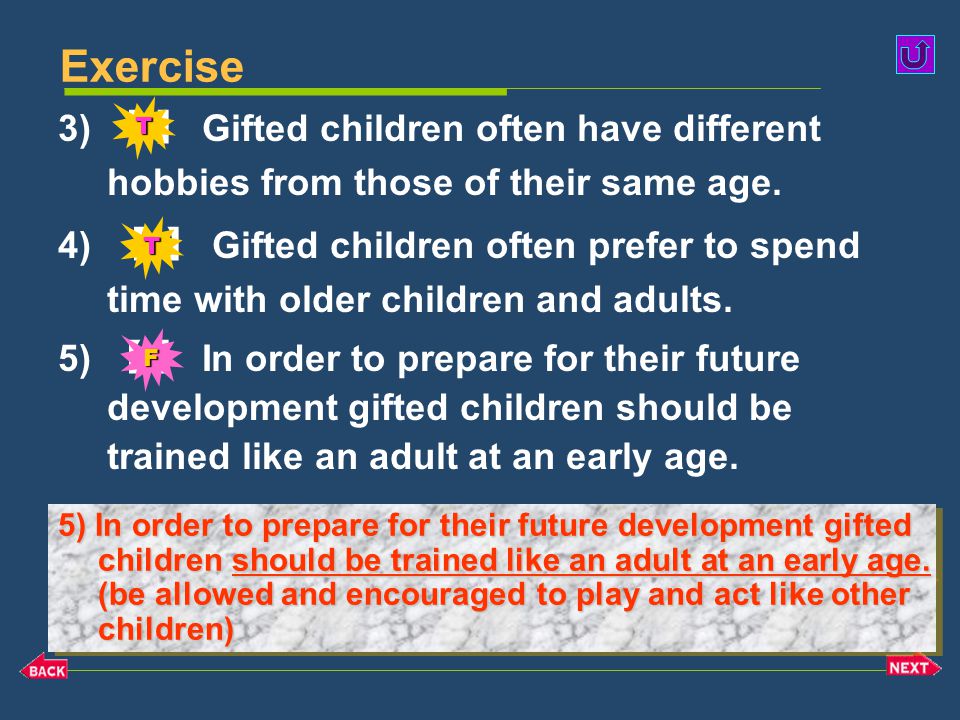 Exercise

3) T Gifted children often have different hobbies from those of their same age.

4) T Gifted children often prefer to spend time with older children and adults.

5) F In order to prepare for their future development gifted children should be trained like an adult at an early age.

5) In order to prepare for their future development gifted children should be trained like an adult at an early age. (be allowed and encouraged to play and act like other children)

BACK

NEXT